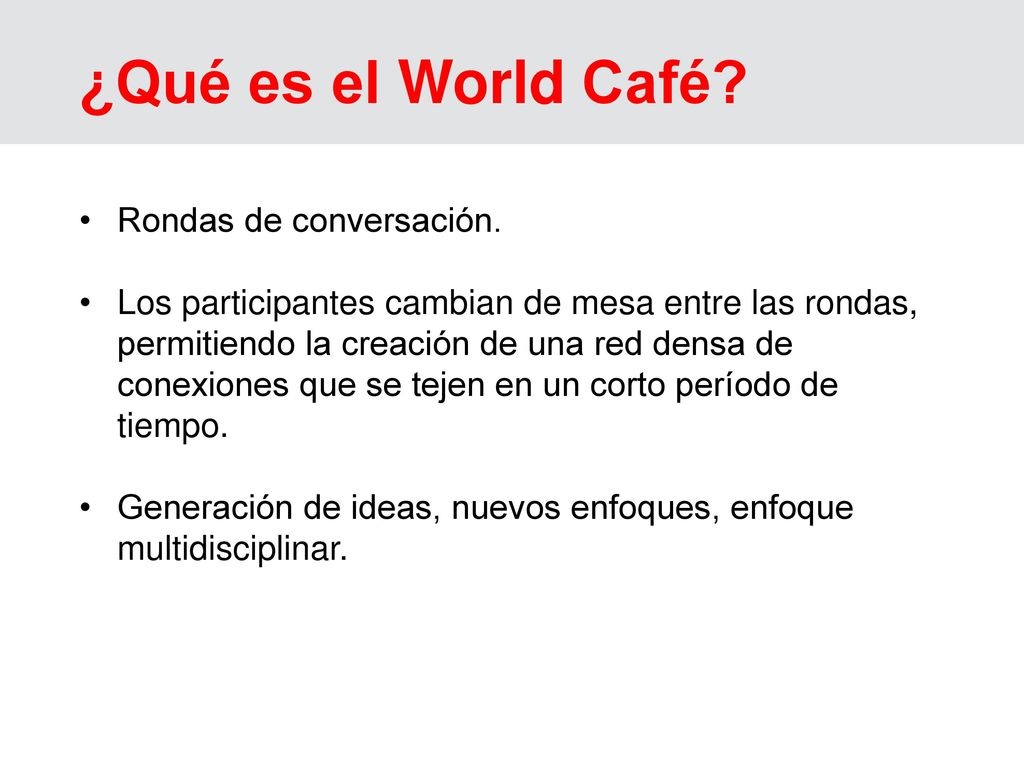 ¿Qué es el World Café?

• Rondas de conversación.

• Los participantes cambian de mesa entre las rondas, permitiendo la creación de una red densa de conexiones que se tejen en un corto período de tiempo.

• Generación de ideas, nuevos enfoques, enfoque multidisciplinar.